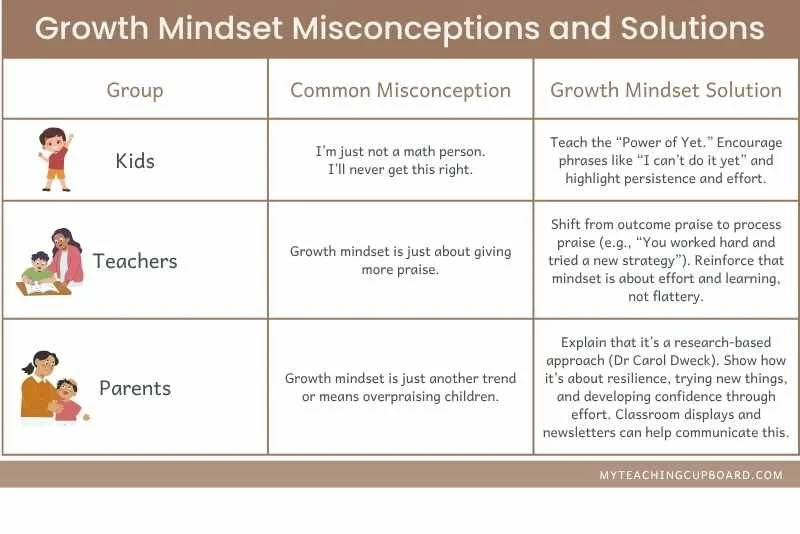 Growth Mindset Misconceptions and Solutions

| Group | Common Misconception | Growth Mindset Solution |
|---|---|---|
| Kids | I'm just not a math person. I'll never get this right. | Teach the "Power of Yet." Encourage phrases like "I can't do it yet" and highlight persistence and effort. |
| Teachers | Growth mindset is just about giving more praise. | Shift from outcome praise to process praise (e.g., "You worked hard and tried a new strategy"). Reinforce that mindset is about effort and learning, not flattery. |
| Parents | Growth mindset is just another trend or means overpraising children. | Explain that it's a research-based approach (Dr Carol Dweck). Show how it's about resilience, trying new things, and developing confidence through effort. Classroom displays and newsletters can help communicate this. |

MYTEACHINGCUPBOARD.COM